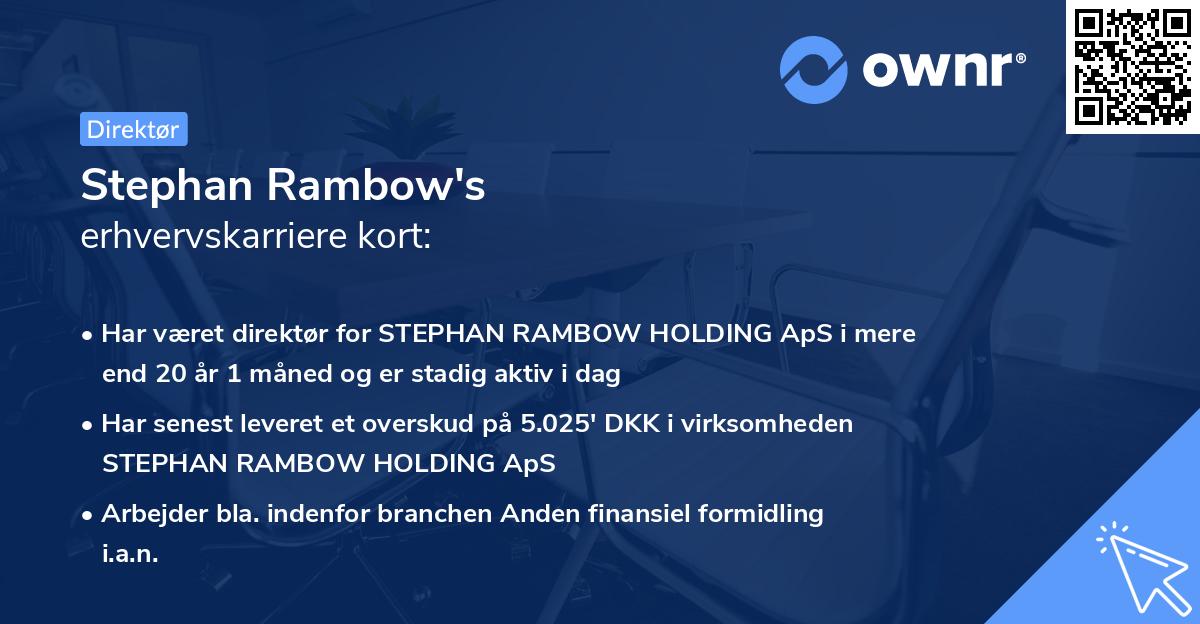 ownr®

Direktør

Stephan Rambow's
erhvervskarriere kort:

• Har været direktør for STEPHAN RAMBOW HOLDING ApS i mere end 20 år 1 måned og er stadig aktiv i dag

• Har senest leveret et overskud på 5.025' DKK i virksomheden STEPHAN RAMBOW HOLDING ApS

• Arbejder bla. indenfor branchen Anden finansiel formidling i.a.n.